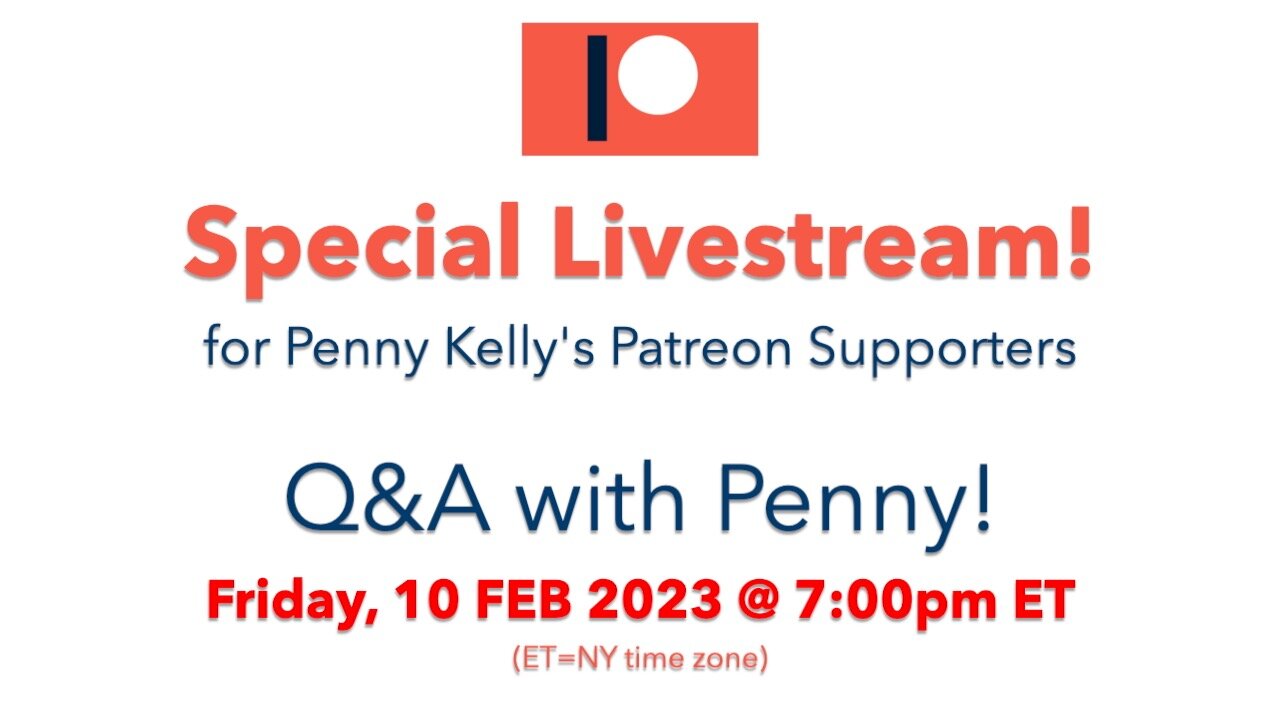 Special Livestream!

for Penny Kelly's Patreon Supporters

Q&A with Penny!

Friday, 10 FEB 2023 @ 7:00pm ET

(ET=NY time zone)